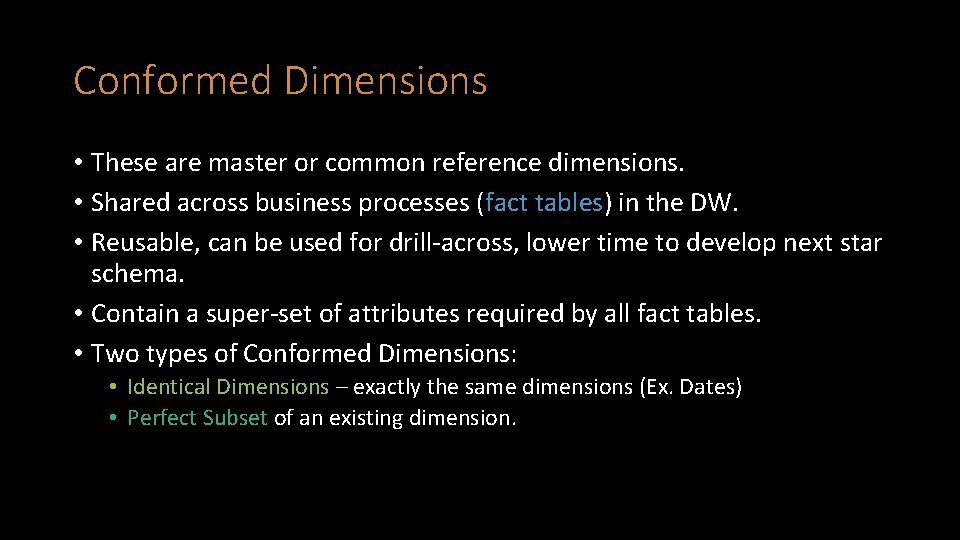 Conformed Dimensions

• These are master or common reference dimensions.
• Shared across business processes (fact tables) in the DW.
• Reusable, can be used for drill-across, lower time to develop next star schema.
• Contain a super-set of attributes required by all fact tables.
• Two types of Conformed Dimensions:
  • Identical Dimensions – exactly the same dimensions (Ex. Dates)
  • Perfect Subset of an existing dimension.